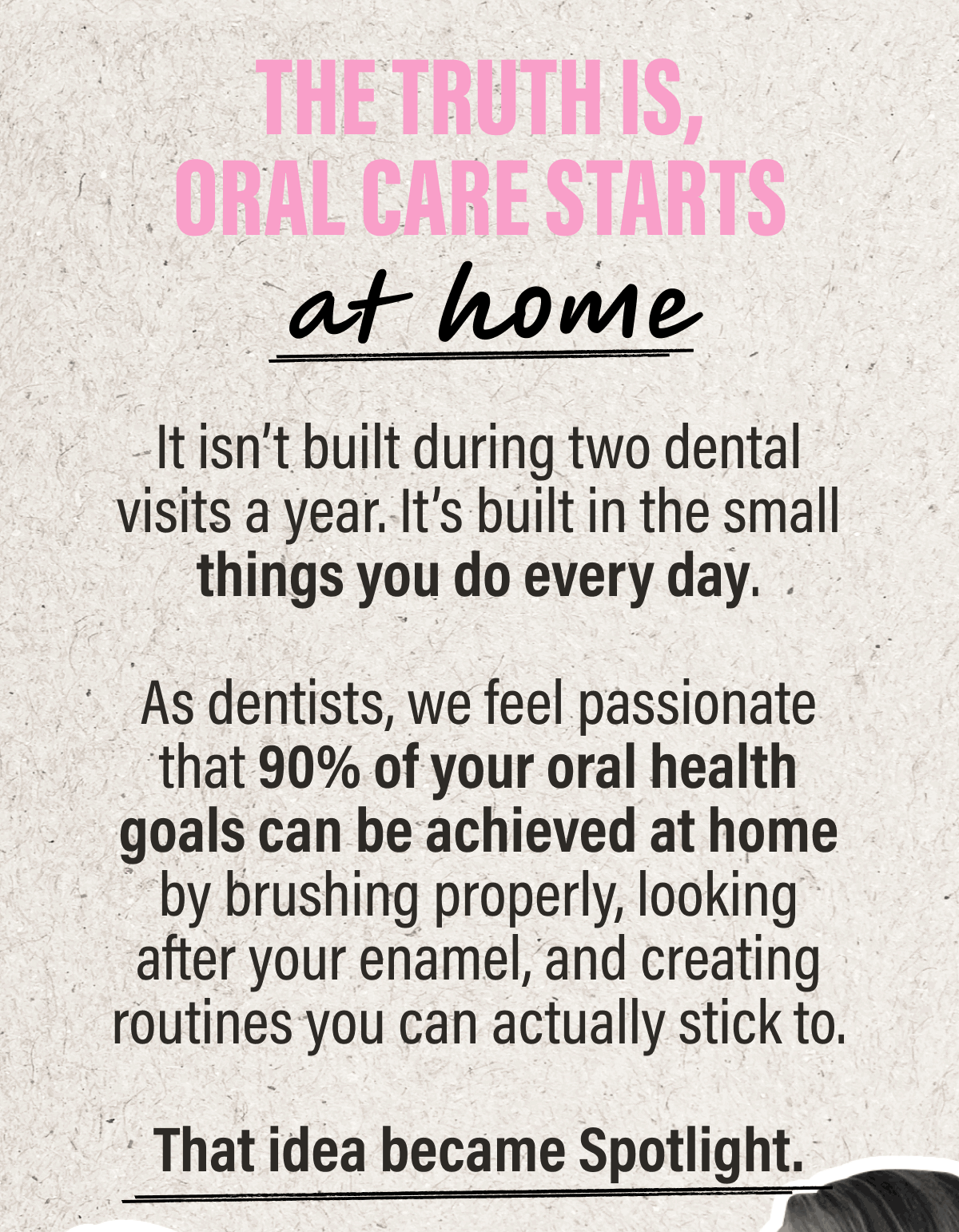 THE TRUTH IS, ORAL CARE STARTS at home

It isn't built during two dental visits a year. It's built in the small things you do every day.

As dentists, we feel passionate that 90% of your oral health goals can be achieved at home by brushing properly, looking after your enamel, and creating routines you can actually stick to.

That idea became Spotlight.